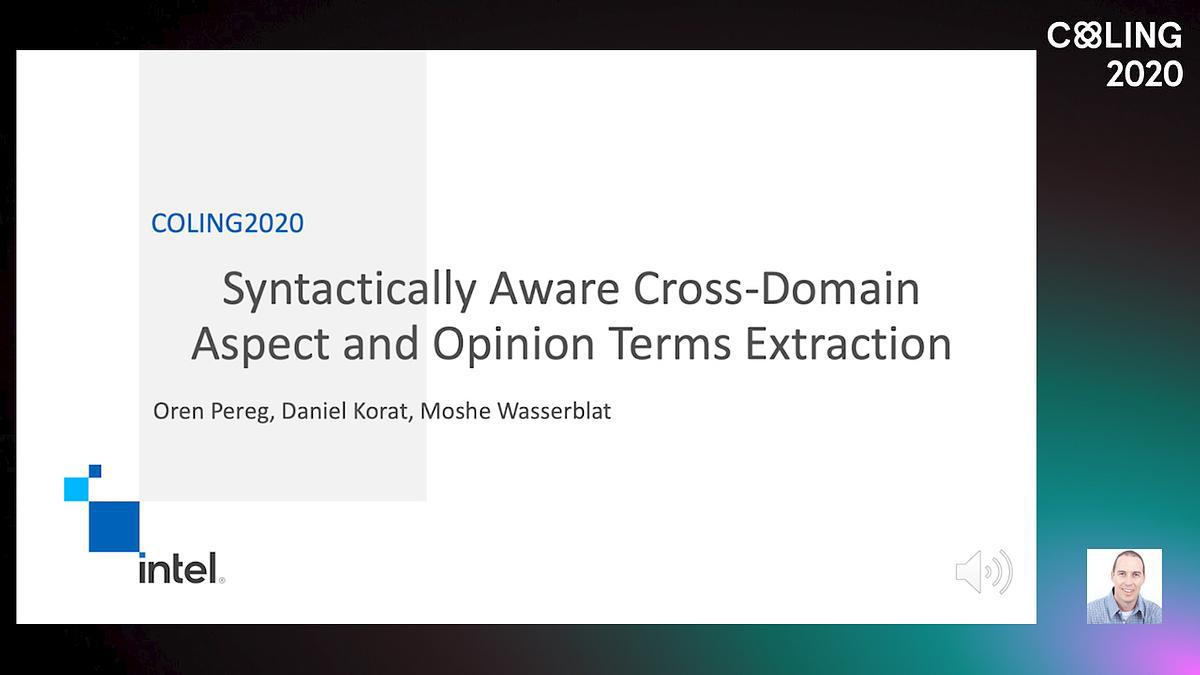 COLING 2020

COLING2020

Syntactically Aware Cross-Domain Aspect and Opinion Terms Extraction

Oren Pereg, Daniel Korat, Moshe Wasserblat

intel.